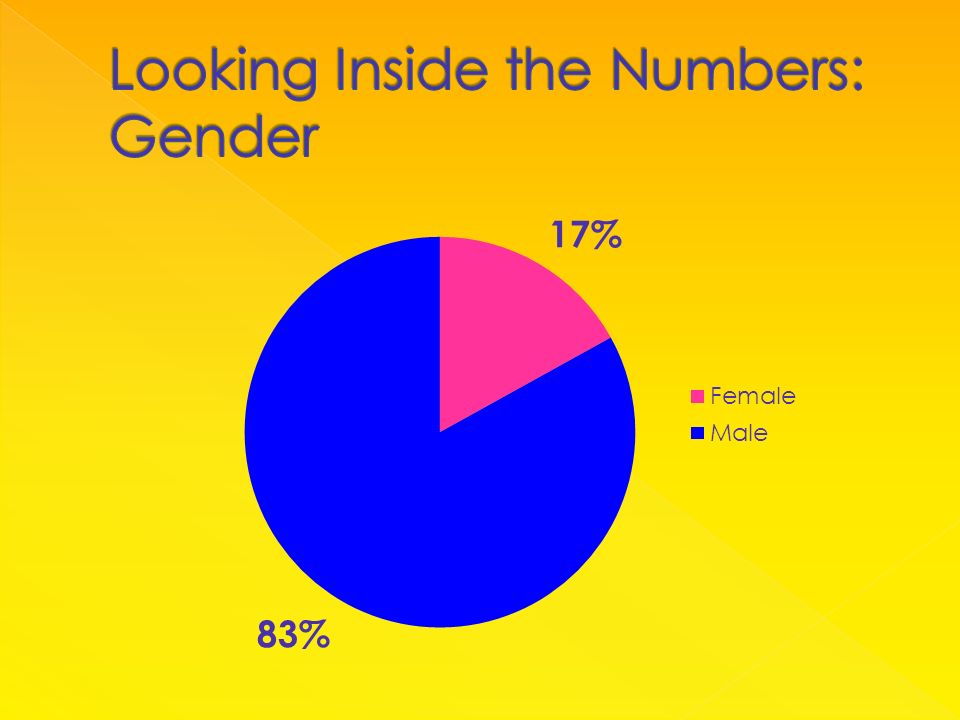 Looking Inside the Numbers: Gender

17%

Female
Male

83%